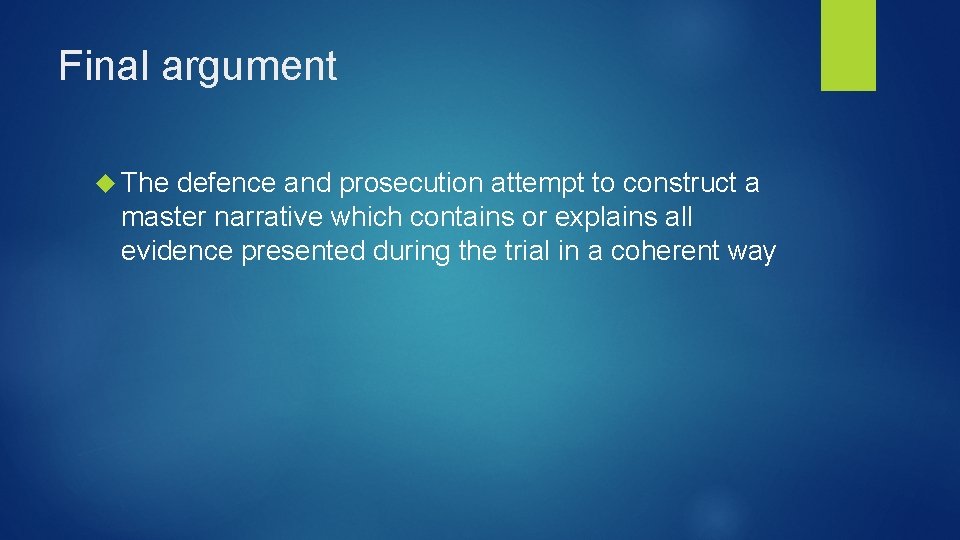 Final argument

The defence and prosecution attempt to construct a master narrative which contains or explains all evidence presented during the trial in a coherent way